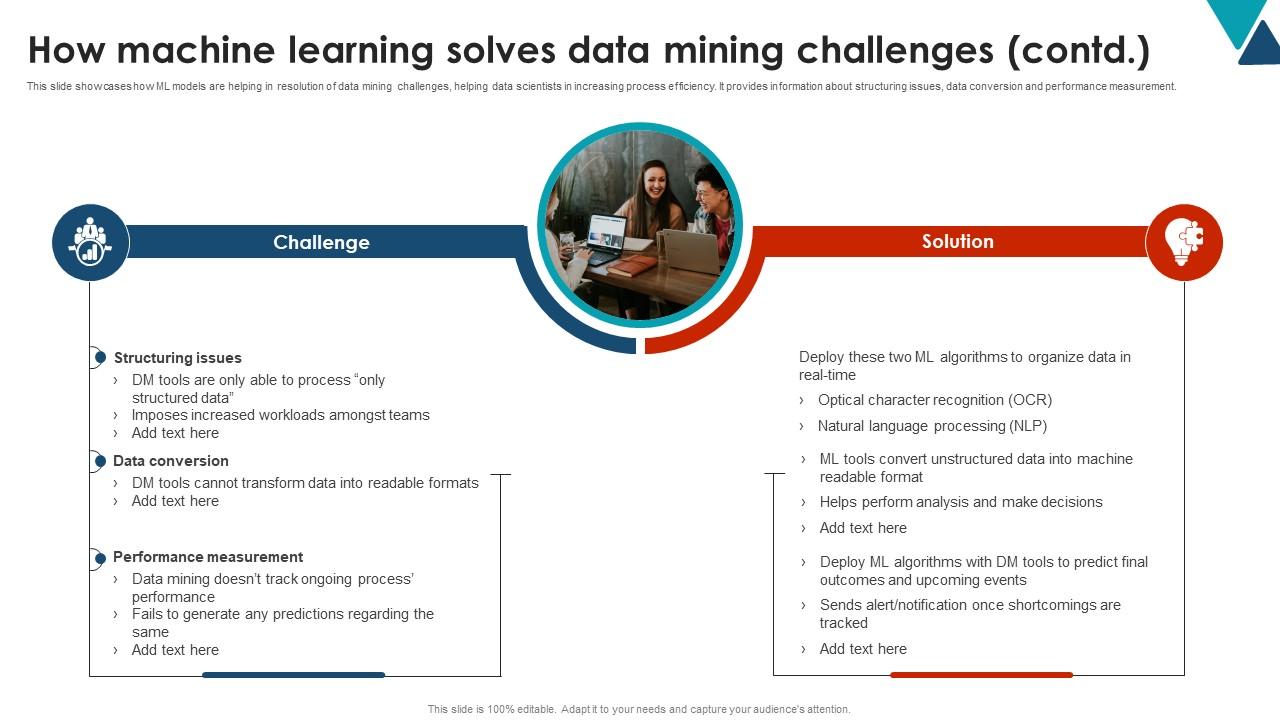 How machine learning solves data mining challenges (contd.)

This slide showcases how ML models are helping in resolution of data mining challenges, helping data scientists in increasing process efficiency. It provides information about structuring issues, data conversion and performance measurement.

Challenge

Structuring issues
› DM tools are only able to process "only structured data"
› Imposes increased workloads amongst teams
› Add text here

Data conversion
› DM tools cannot transform data into readable formats
› Add text here

Performance measurement
› Data mining doesn't track ongoing process' performance
› Fails to generate any predictions regarding the same
› Add text here

Solution

Deploy these two ML algorithms to organize data in real-time
› Optical character recognition (OCR)
› Natural language processing (NLP)

› ML tools convert unstructured data into machine readable format
› Helps perform analysis and make decisions
› Add text here

› Deploy ML algorithms with DM tools to predict final outcomes and upcoming events
› Sends alert/notification once shortcomings are tracked
› Add text here

This slide is 100% editable. Adapt it to your needs and capture your audience's attention.